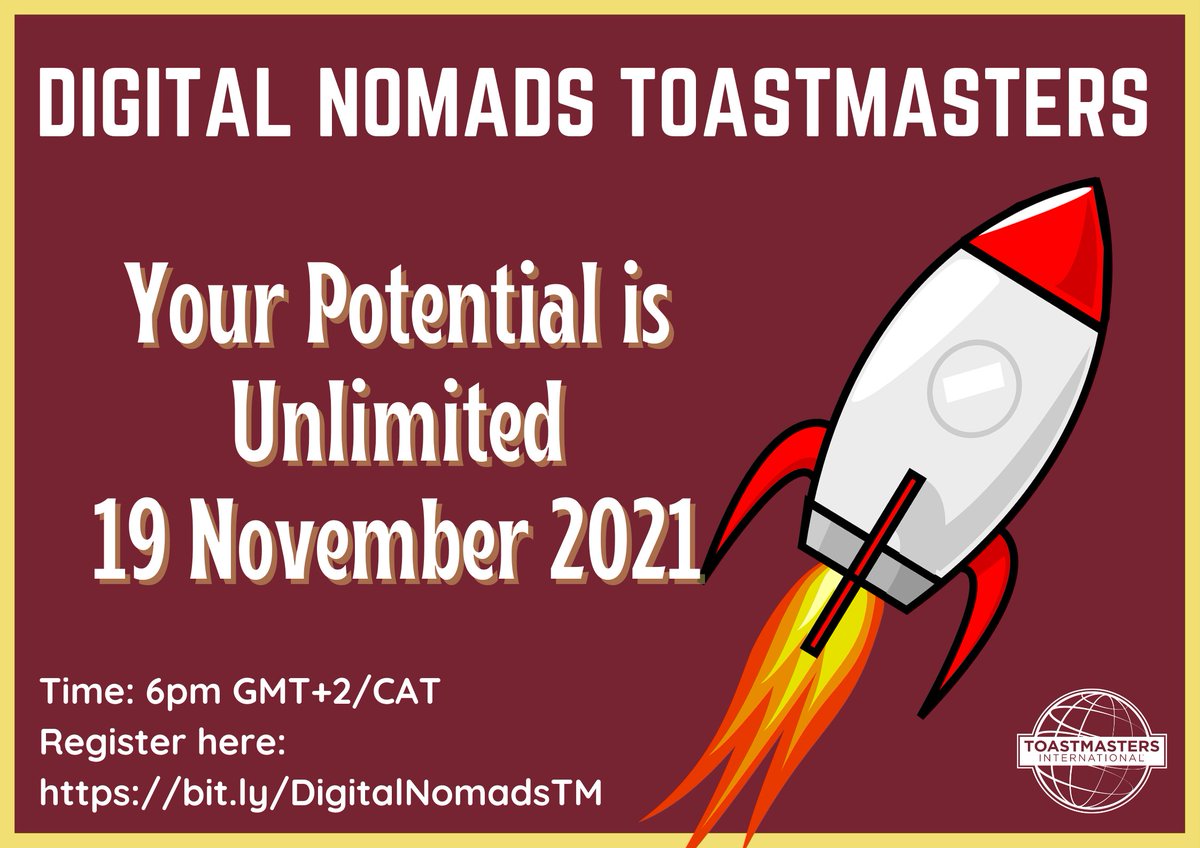 DIGITAL NOMADS TOASTMASTERS

Your Potential is Unlimited
19 November 2021

Time: 6pm GMT+2/CAT
Register here:
https://bit.ly/DigitalNomadsTM

TOASTMASTERS INTERNATIONAL